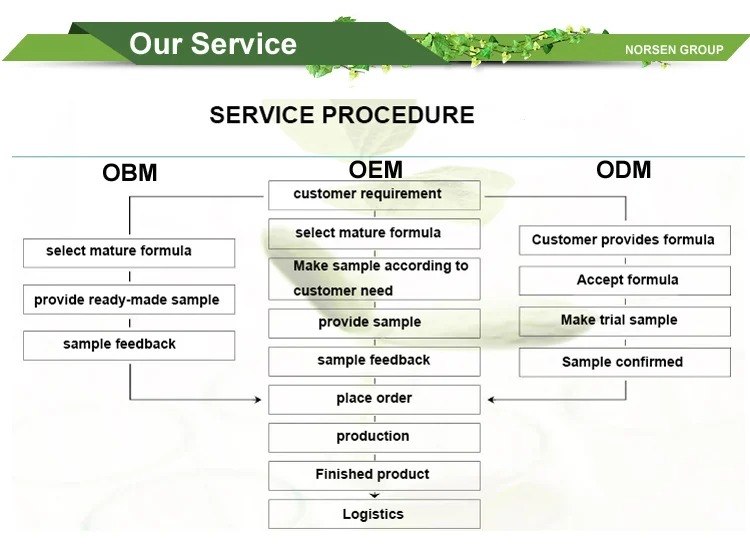 Our Service

NORSEN GROUP

SERVICE PROCEDURE

OBM

select mature formula

provide ready-made sample

sample feedback

OEM

customer requirement

select mature formula

Make sample according to customer need

provide sample

sample feedback

place order

production

Finished product

Logistics

ODM

Customer provides formula

Accept formula

Make trial sample

Sample confirmed